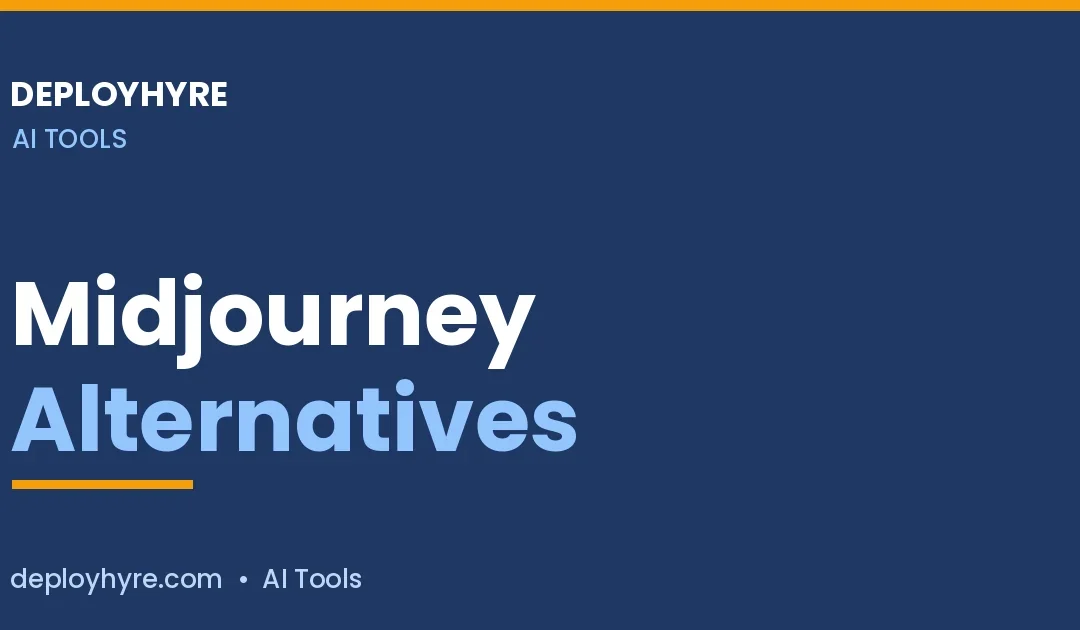 DEPLOYHYRE
AI TOOLS

Midjourney
Alternatives

deployhyre.com • AI Tools